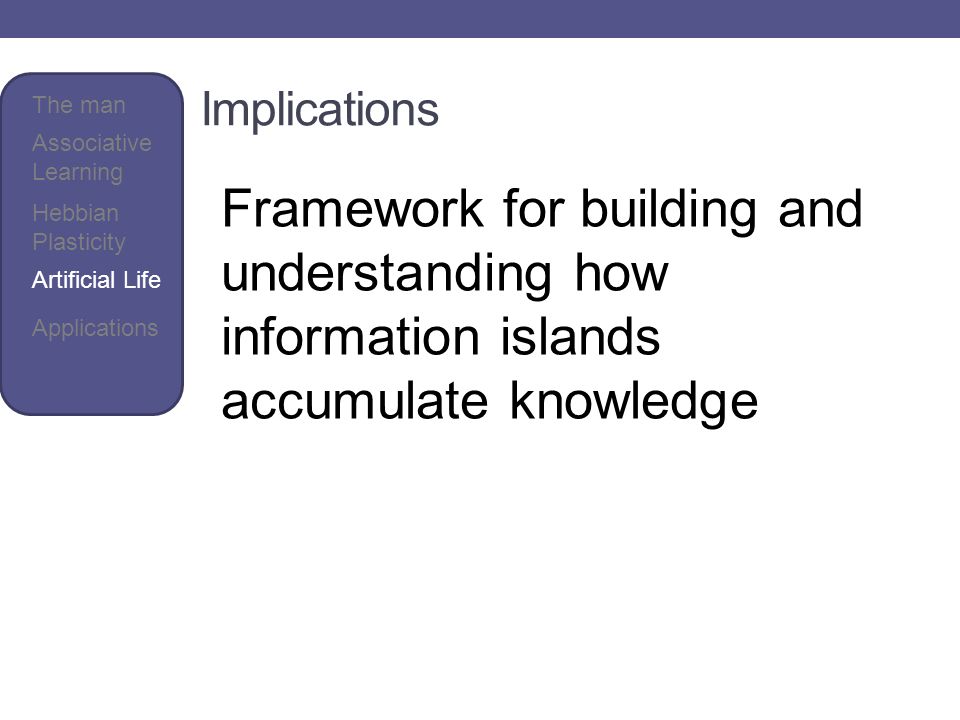 The man
Associative Learning
Hebbian Plasticity
Artificial Life
Applications

Implications

Framework for building and understanding how information islands accumulate knowledge